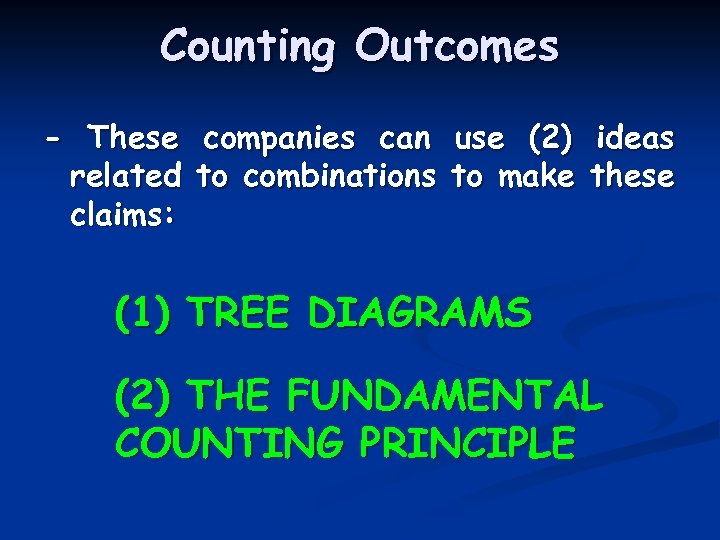 Counting Outcomes

- These companies can use (2) ideas related to combinations to make these claims:

(1) TREE DIAGRAMS

(2) THE FUNDAMENTAL COUNTING PRINCIPLE